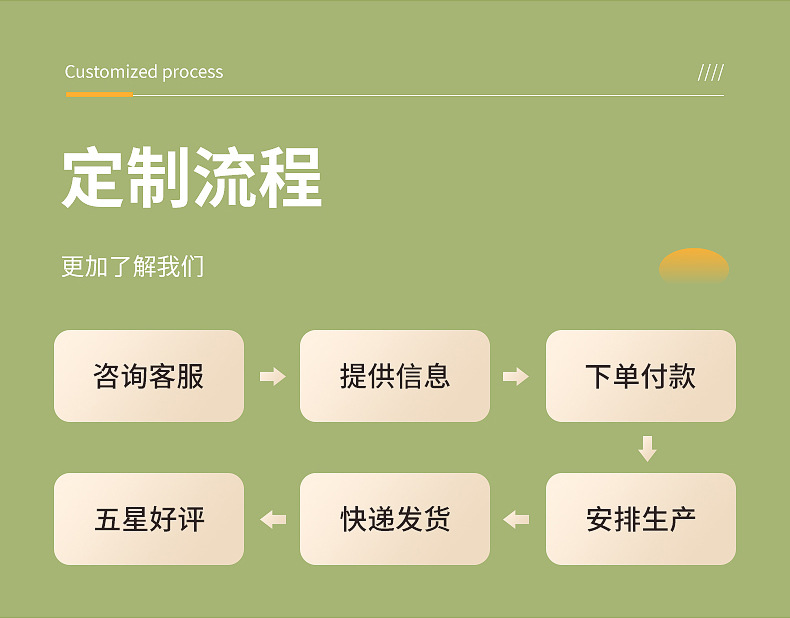 Customized process

////

定制流程

更加了解我们

咨询客服

提供信息

下单付款

安排生产

快递发货

五星好评